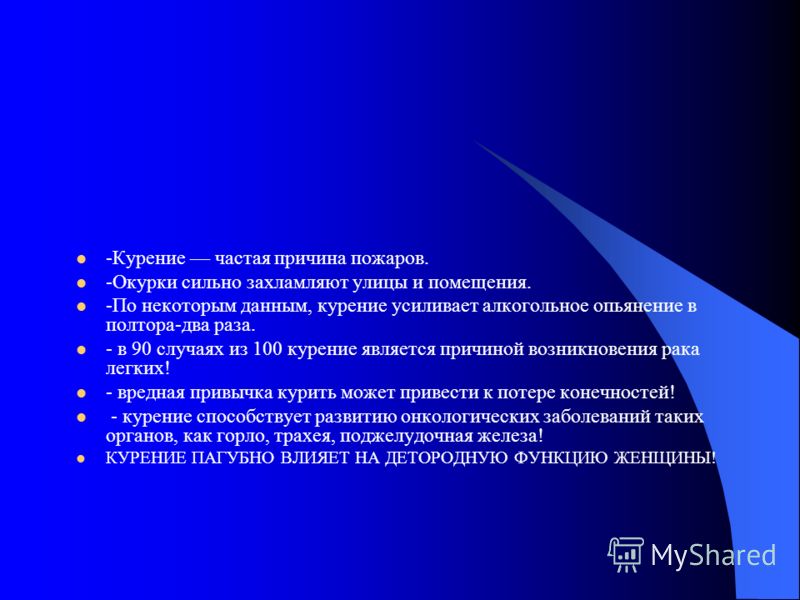 - -Курение — частая причина пожаров.
- -Окурки сильно захламляют улицы и помещения.
- -По некоторым данным, курение усиливает алкогольное опьянение в полтора-два раза.
- - в 90 случаях из 100 курение является причиной возникновения рака легких!
- - вредная привычка курить может привести к потере конечностей!
- - курение способствует развитию онкологических заболеваний таких органов, как горло, трахея, поджелудочная железа!
- КУРЕНИЕ ПАГУБНО ВЛИЯЕТ НА ДЕТОРОДНУЮ ФУНКЦИЮ ЖЕНЩИНЫ!

MyShared